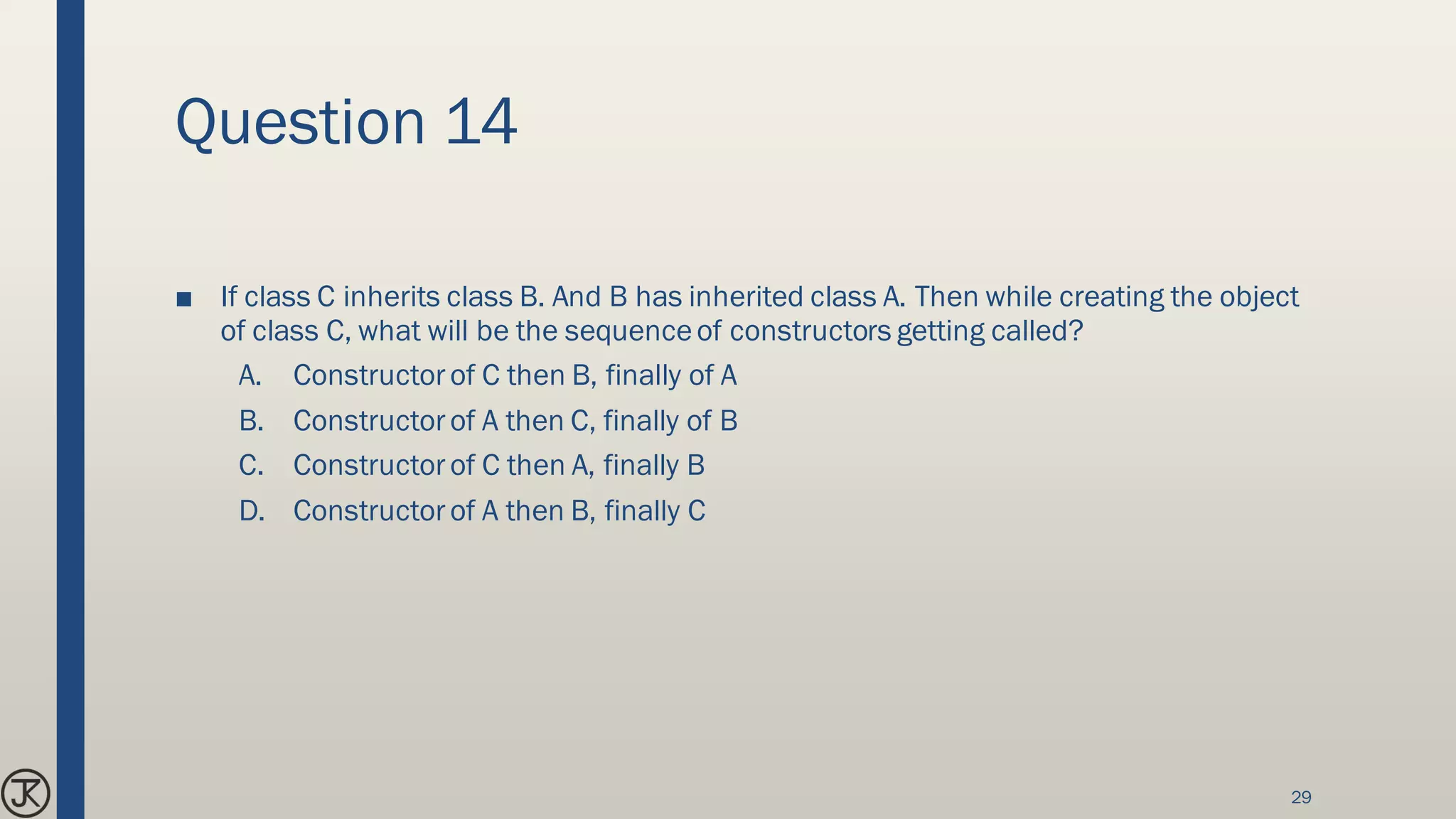 Question 14

■ If class C inherits class B. And B has inherited class A. Then while creating the object of class C, what will be the sequence of constructors getting called?

A. Constructor of C then B, finally of A
B. Constructor of A then C, finally of B
C. Constructor of C then A, finally B
D. Constructor of A then B, finally C

JK

29